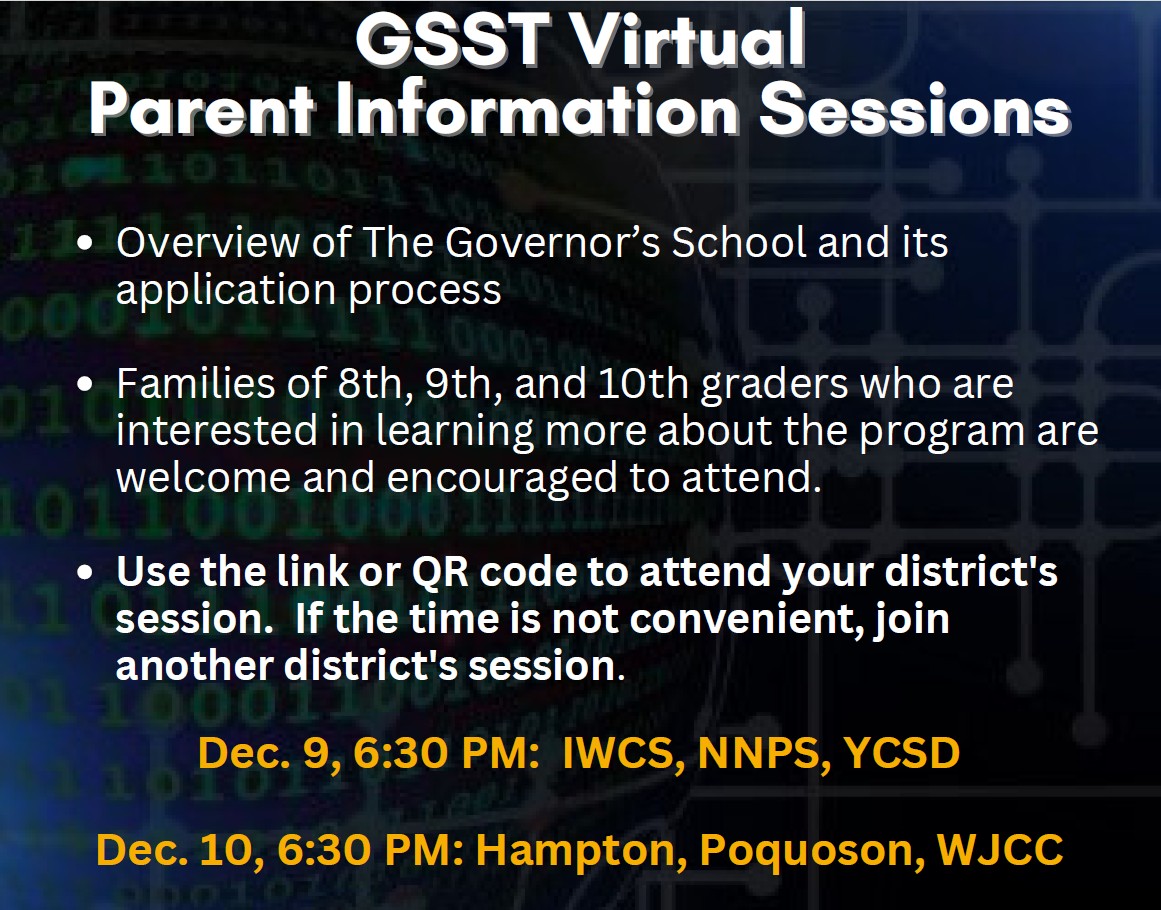 GSST Virtual
Parent Information Sessions

• Overview of The Governor's School and its application process

• Families of 8th, 9th, and 10th graders who are interested in learning more about the program are welcome and encouraged to attend.

• Use the link or QR code to attend your district's session. If the time is not convenient, join another district's session.

Dec. 9, 6:30 PM: IWCS, NNPS, YCSD

Dec. 10, 6:30 PM: Hampton, Poquoson, WJCC